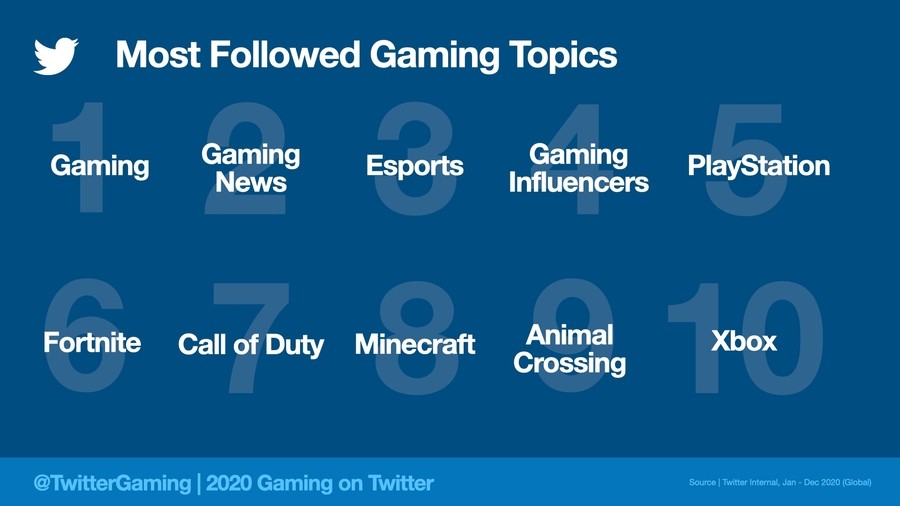 Most Followed Gaming Topics

1 Gaming

2 Gaming News

3 Esports

4 Gaming Influencers

5 PlayStation

6 Fortnite

7 Call of Duty

8 Minecraft

9 Animal Crossing

10 Xbox

@TwitterGaming | 2020 Gaming on Twitter

Source | Twitter Internal, Jan - Dec 2020 (Global)